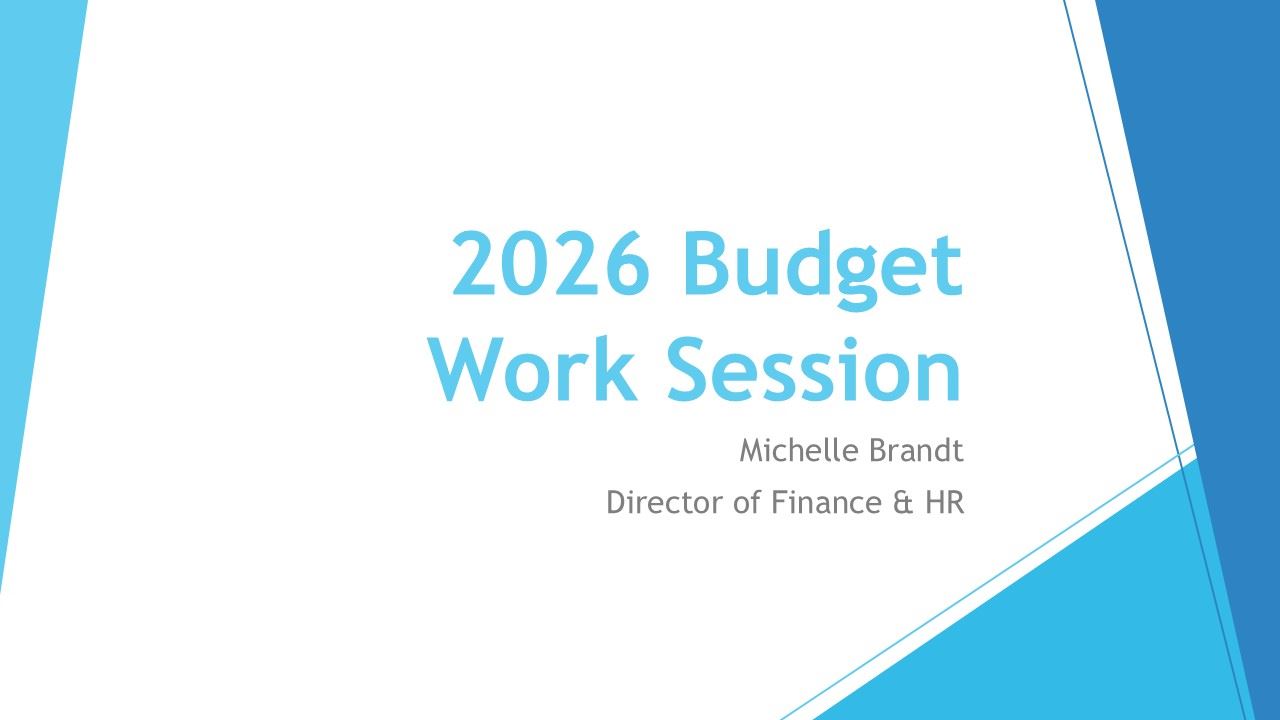 2026 Budget Work Session

Michelle Brandt

Director of Finance & HR